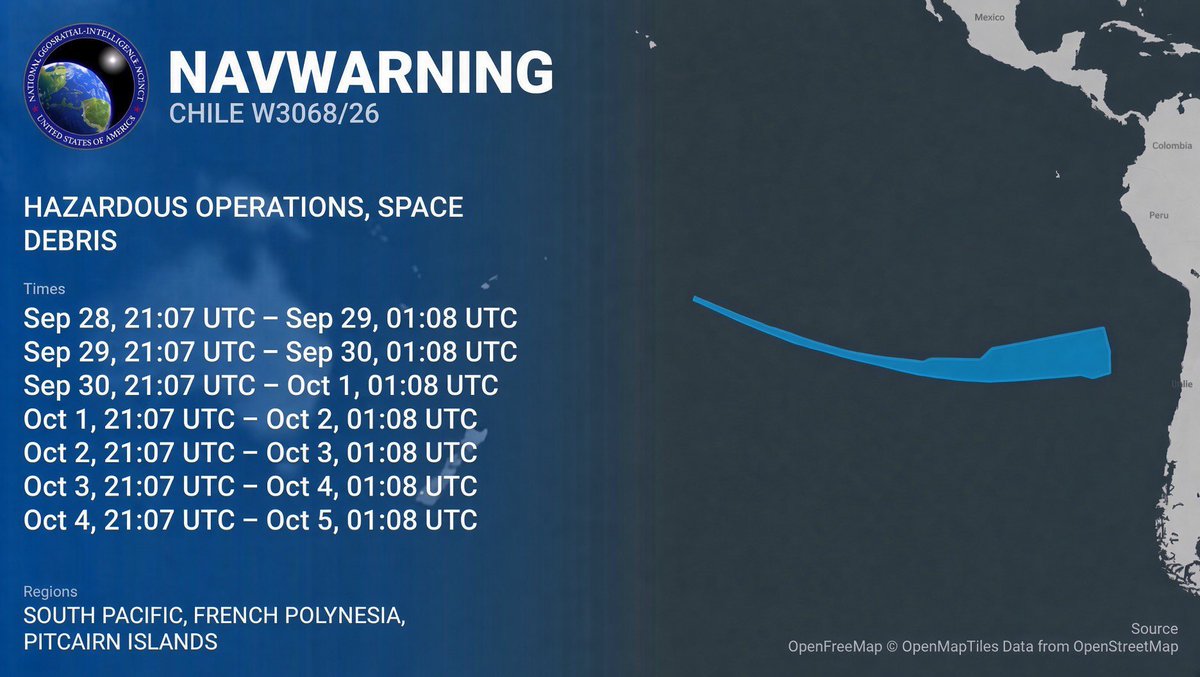 NATIONAL GEOSPATIAL-INTELLIGENCE AGENCY UNITED STATES OF AMERICA

NAVWARNING
CHILE W3068/26

HAZARDOUS OPERATIONS, SPACE DEBRIS

Times
Sep 28, 21:07 UTC – Sep 29, 01:08 UTC
Sep 29, 21:07 UTC – Sep 30, 01:08 UTC
Sep 30, 21:07 UTC – Oct 1, 01:08 UTC
Oct 1, 21:07 UTC – Oct 2, 01:08 UTC
Oct 2, 21:07 UTC – Oct 3, 01:08 UTC
Oct 3, 21:07 UTC – Oct 4, 01:08 UTC
Oct 4, 21:07 UTC – Oct 5, 01:08 UTC

Regions
SOUTH PACIFIC, FRENCH POLYNESIA, PITCAIRN ISLANDS

Mexico
Colombia
Peru
Chile

Source
OpenFreeMap © OpenMapTiles Data from OpenStreetMap